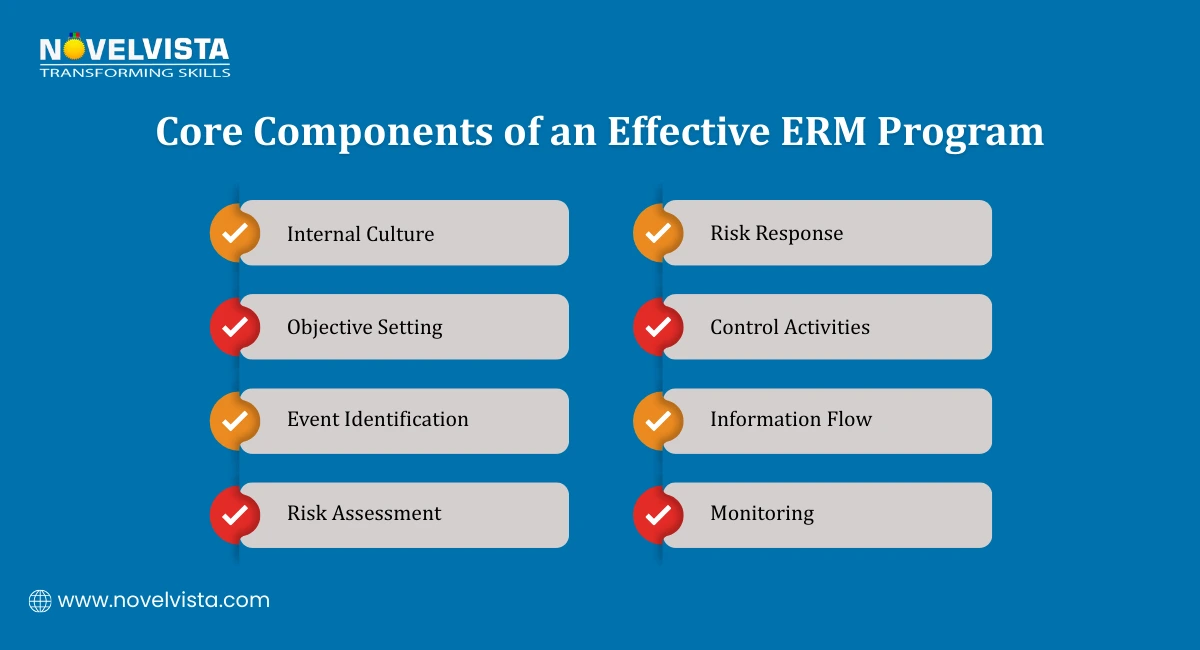 NOVELVISTA
TRANSFORMING SKILLS

Core Components of an Effective ERM Program

Internal Culture

Objective Setting

Event Identification

Risk Assessment

Risk Response

Control Activities

Information Flow

Monitoring

www.novelvista.com